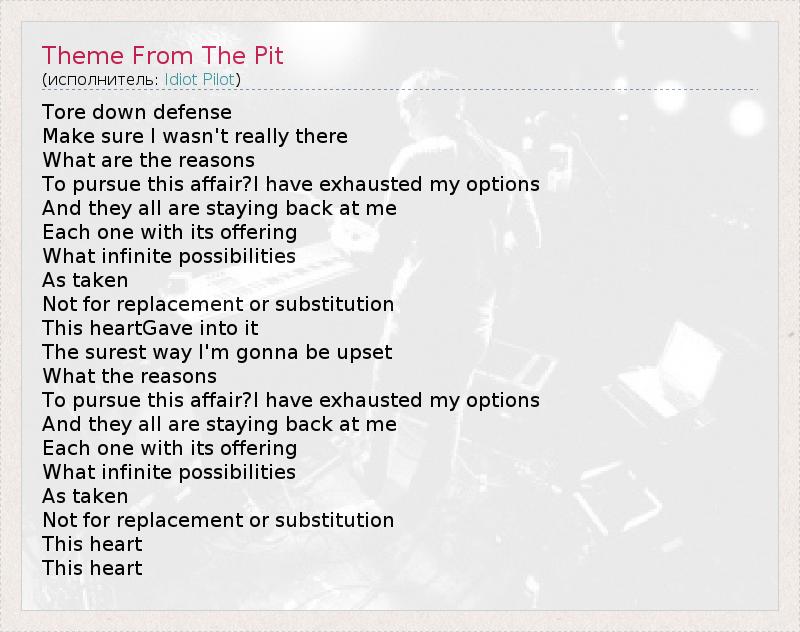 Theme From The Pit
(исполнитель: Idiot Pilot)

Tore down defense
Make sure I wasn't really there
What are the reasons
To pursue this affair?I have exhausted my options
And they all are staying back at me
Each one with its offering
What infinite possibilities
As taken
Not for replacement or substitution
This heartGave into it
The surest way I'm gonna be upset
What the reasons
To pursue this affair?I have exhausted my options
And they all are staying back at me
Each one with its offering
What infinite possibilities
As taken
Not for replacement or substitution
This heart
This heart